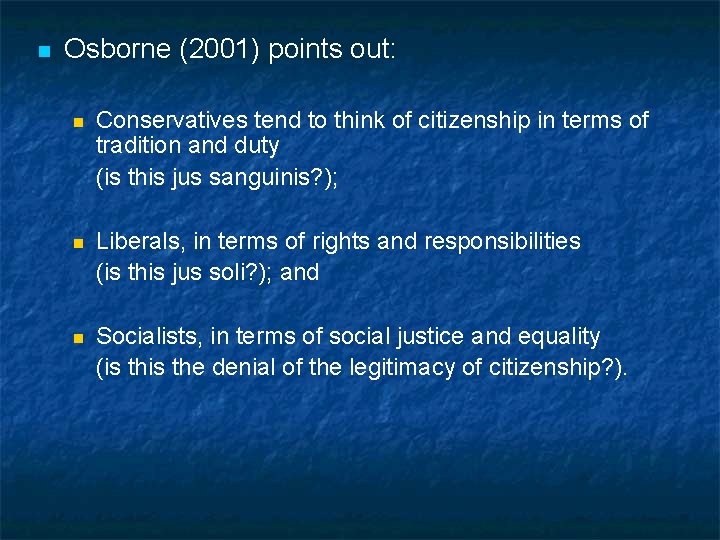 Osborne (2001) points out:

Conservatives tend to think of citizenship in terms of tradition and duty
(is this jus sanguinis?);

Liberals, in terms of rights and responsibilities
(is this jus soli?); and

Socialists, in terms of social justice and equality
(is this the denial of the legitimacy of citizenship?).